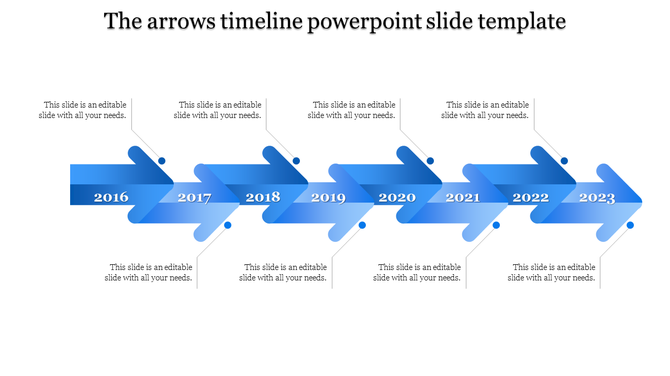 The arrows timeline powerpoint slide template

This slide is an editable slide with all your needs.

This slide is an editable slide with all your needs.

This slide is an editable slide with all your needs.

This slide is an editable slide with all your needs.

2016 2017 2018 2019 2020 2021 2022 2023

This slide is an editable slide with all your needs.

This slide is an editable slide with all your needs.

This slide is an editable slide with all your needs.

This slide is an editable slide with all your needs.